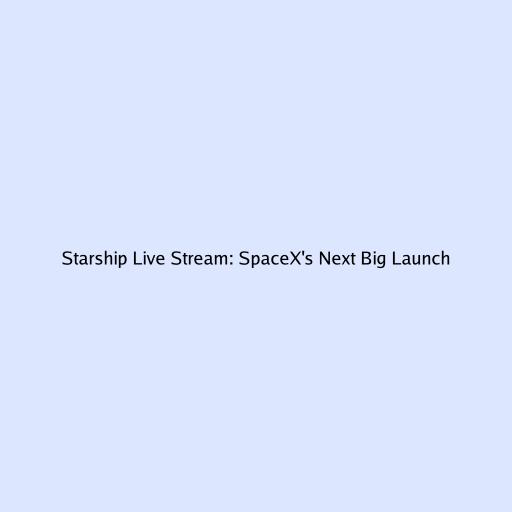 Starship Live Stream: SpaceX's Next Big Launch